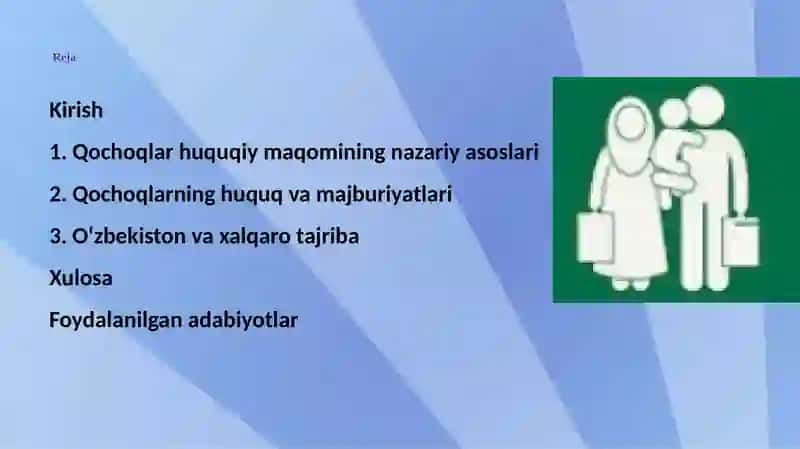 Reja

Kirish

1. Qochoqlar huquqiy maqomining nazariy asoslari

2. Qochoqlarning huquq va majburiyatlari

3. O'zbekiston va xalqaro tajriba

Xulosa

Foydalanilgan adabiyotlar